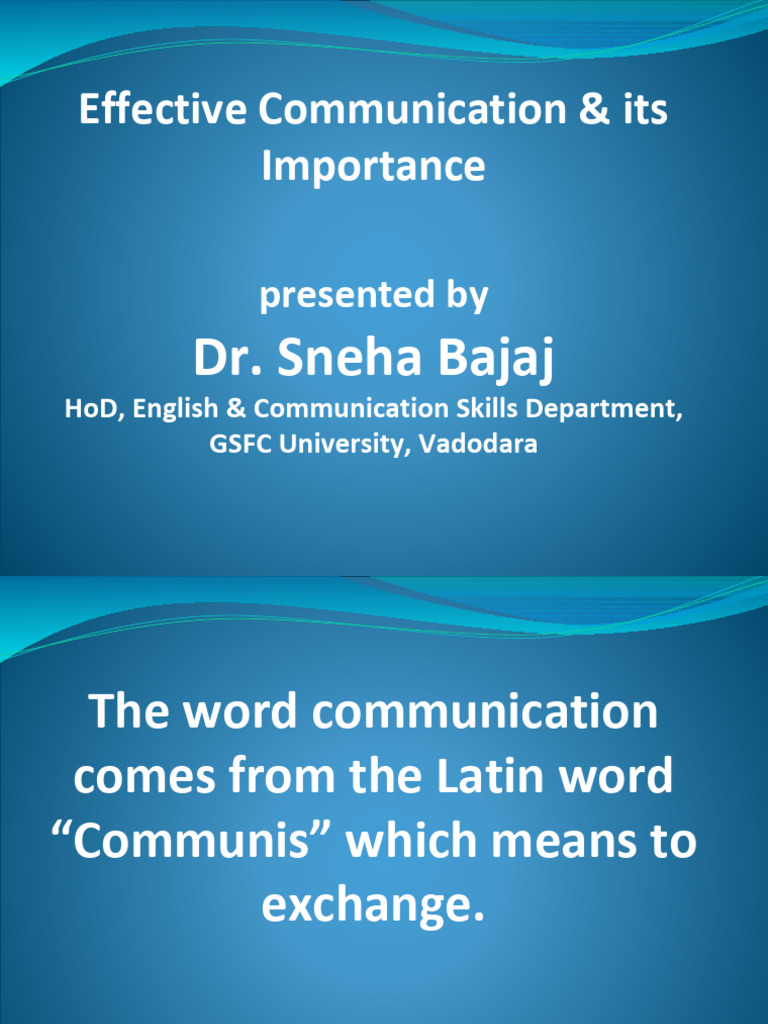 Effective Communication & its Importance

presented by

Dr. Sneha Bajaj

HoD, English & Communication Skills Department, GSFC University, Vadodara

The word communication comes from the Latin word “Communis” which means to exchange.